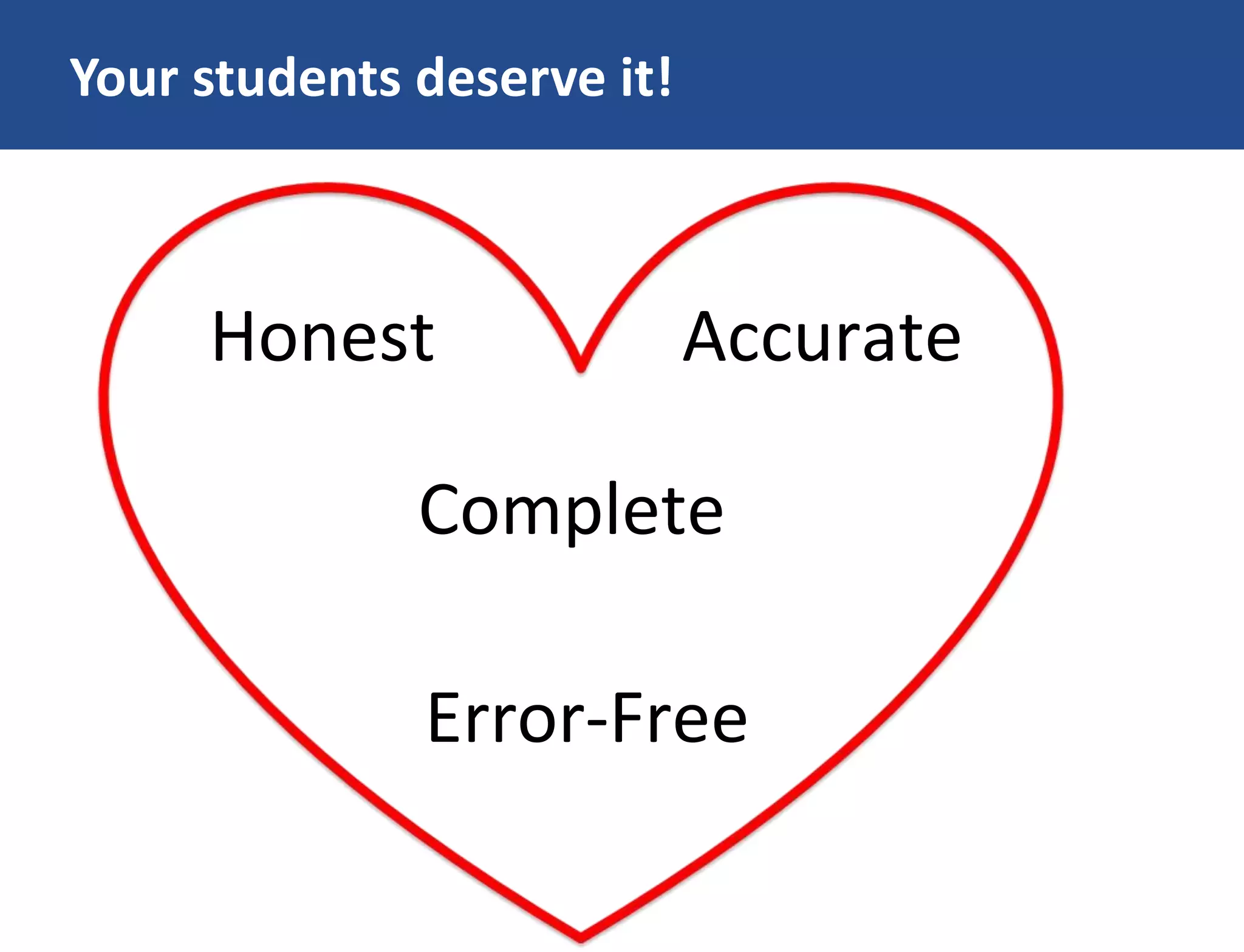 Your students deserve it!

Honest

Accurate

Complete

Error-Free